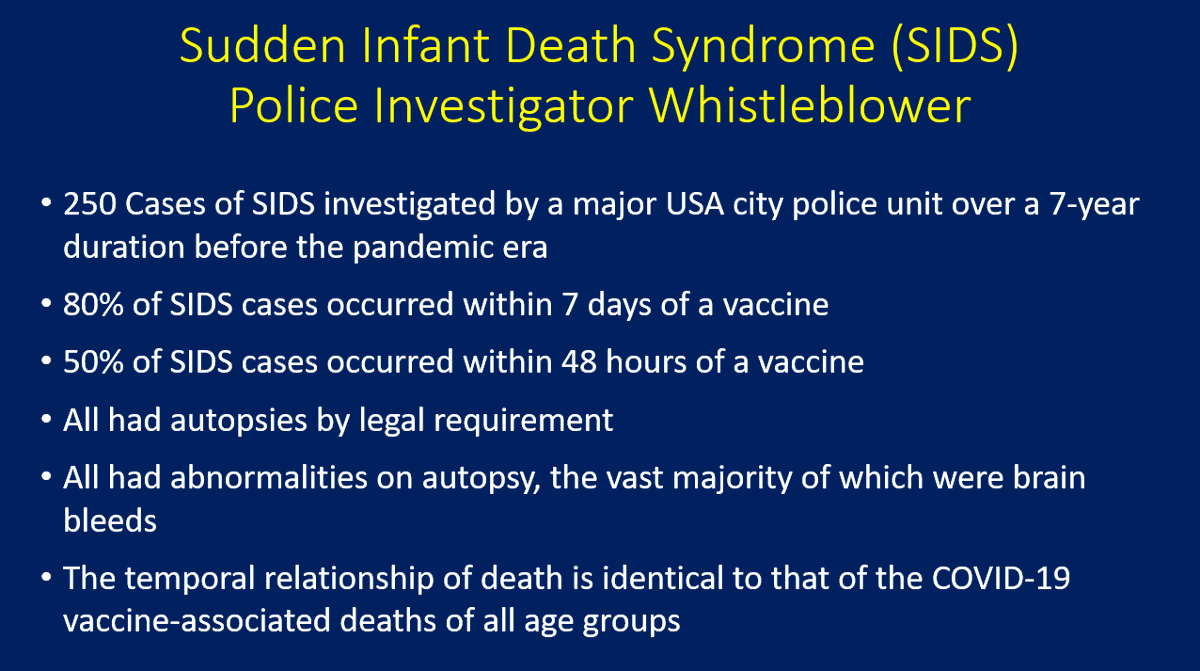 Sudden Infant Death Syndrome (SIDS)
Police Investigator Whistleblower

• 250 Cases of SIDS investigated by a major USA city police unit over a 7-year duration before the pandemic era

• 80% of SIDS cases occurred within 7 days of a vaccine

• 50% of SIDS cases occurred within 48 hours of a vaccine

• All had autopsies by legal requirement

• All had abnormalities on autopsy, the vast majority of which were brain bleeds

• The temporal relationship of death is identical to that of the COVID-19 vaccine-associated deaths of all age groups